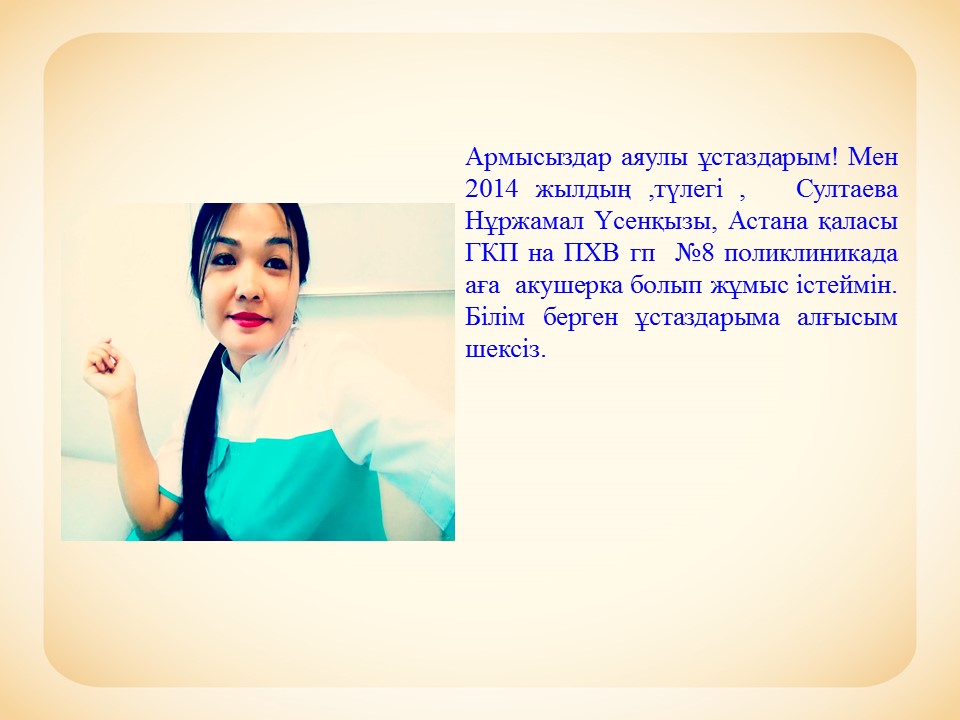 Армысыздар аяулы ұстаздарым! Мен 2014 жылдың ,түлегі , Султаева Нұржамал Үсенқызы, Астана қаласы ГКП на ПХВ гп №8 поликлиникада аға акушерка болып жұмыс істеймін. Білім берген ұстаздарыма алғысым шексіз.